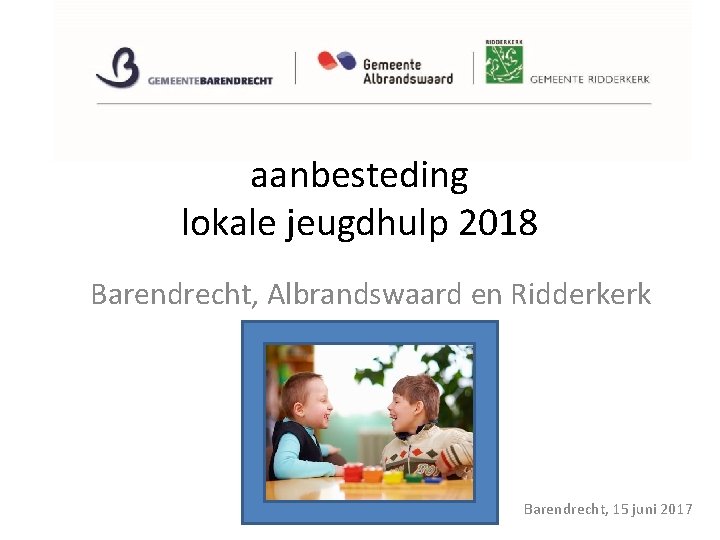 GEMEENTEBARENDRECHT

Gemeente Albrandswaard

RIDDERKERK

GEMEENTE RIDDERKERK

aanbesteding
lokale jeugdhulp 2018

Barendrecht, Albrandswaard en Ridderkerk

Barendrecht, 15 juni 2017